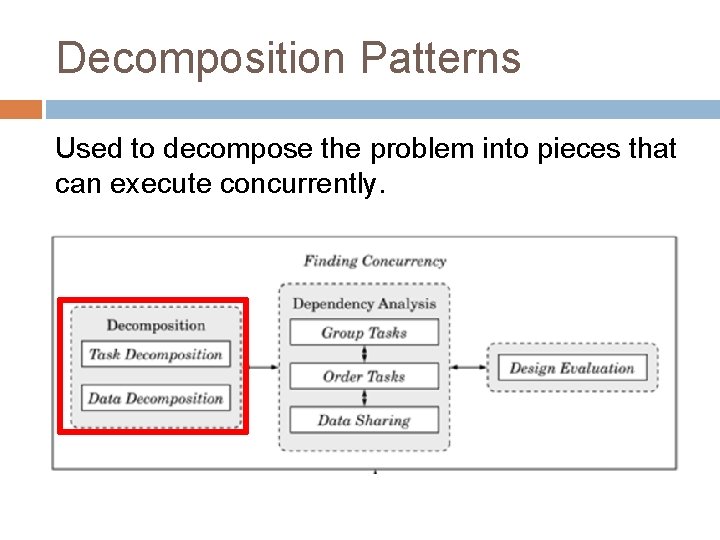 Decomposition Patterns

Used to decompose the problem into pieces that can execute concurrently.

Finding Concurrency

Decomposition

Task Decomposition

Data Decomposition

Dependency Analysis

Group Tasks

Order Tasks

Data Sharing

Design Evaluation